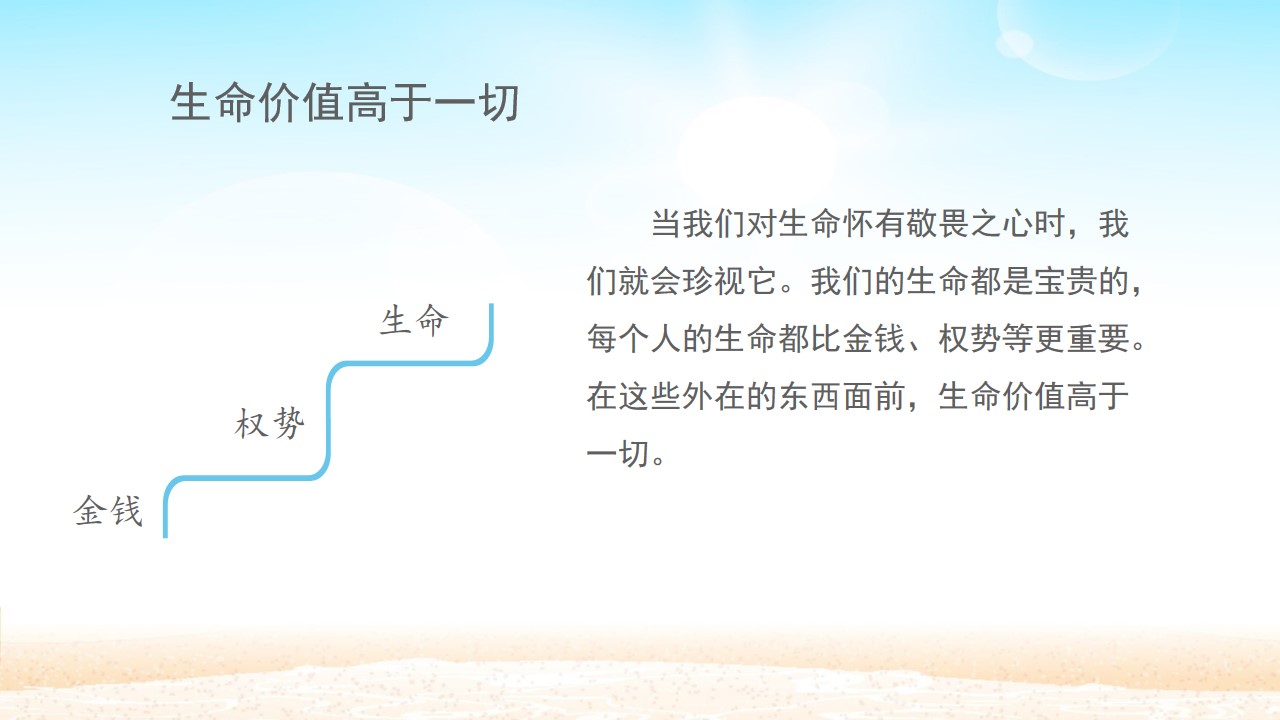 生命价值高于一切

生命

权势

金钱

当我们对生命怀有敬畏之心时，我们就会珍视它。我们的生命都是宝贵的，每个人的生命都比金钱、权势等更重要。在这些外在的东西面前，生命价值高于一切。